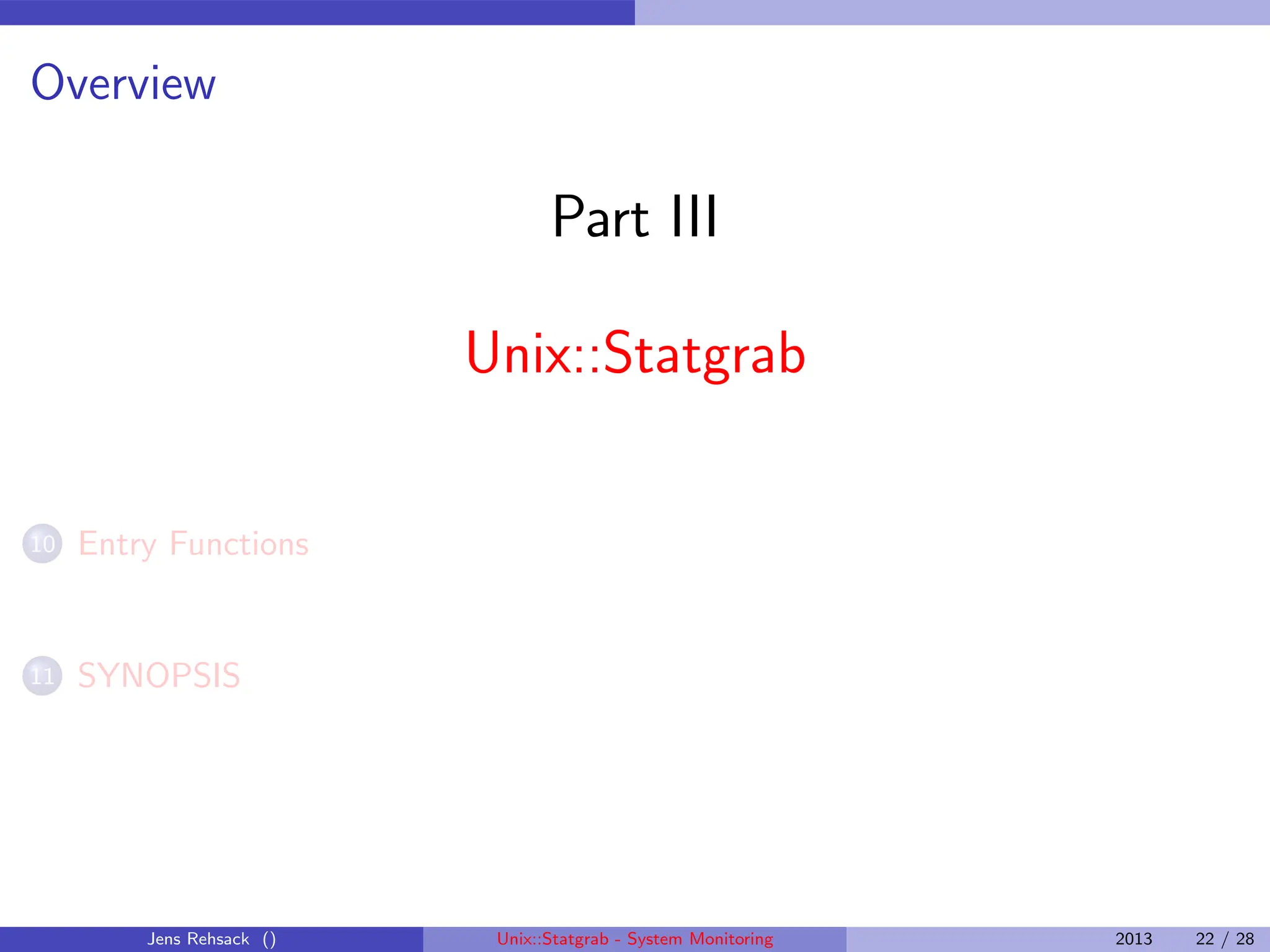 Overview

Part III

Unix::Statgrab

10 Entry Functions

11 SYNOPSIS

Jens Rehsack () Unix::Statgrab - System Monitoring 2013 22 / 28